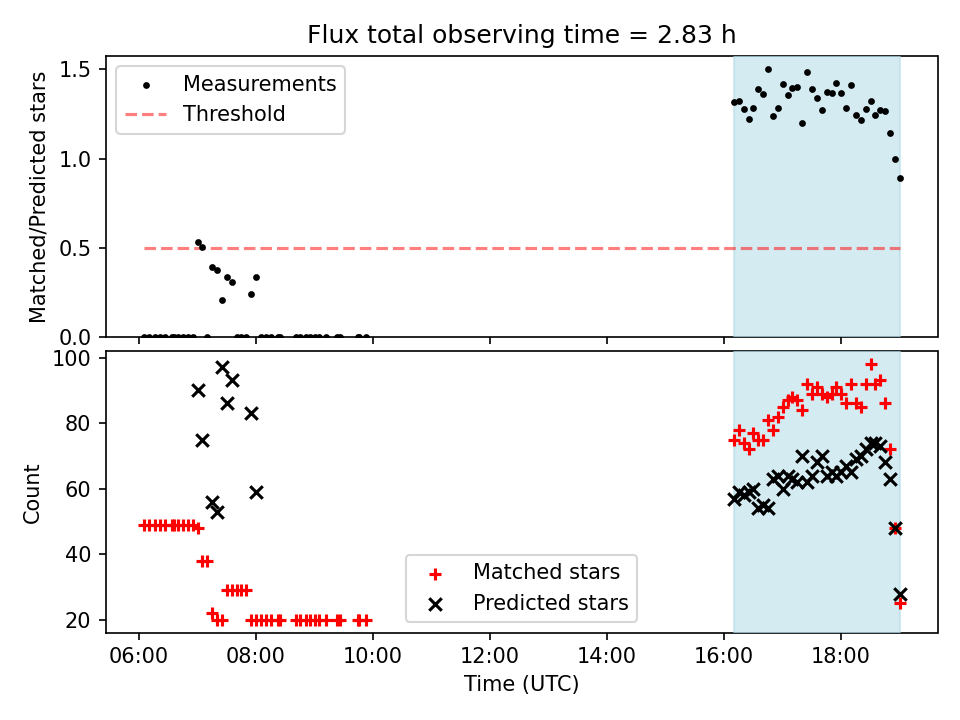 Flux total observing time = 2.83 h

Measurements
Threshold

Matched/Predicted stars
1.5
1.0
0.5
0.0

Count
100
80
60
40
20

Matched stars
Predicted stars

06:00
08:00
10:00
12:00
14:00
16:00
18:00
Time (UTC)